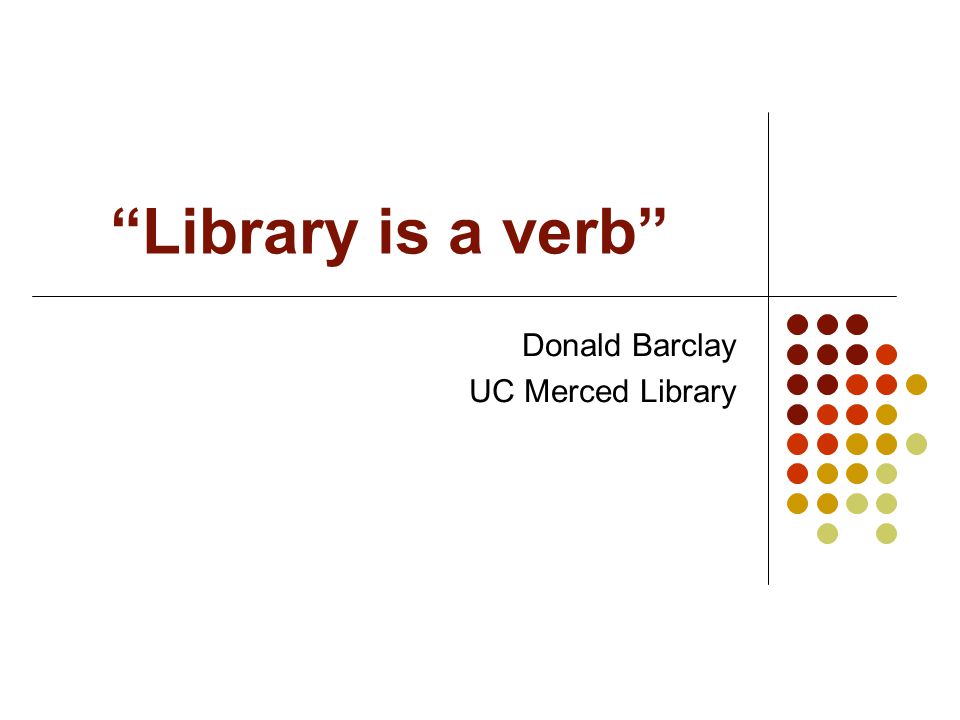 “Library is a verb”

Donald Barclay
UC Merced Library